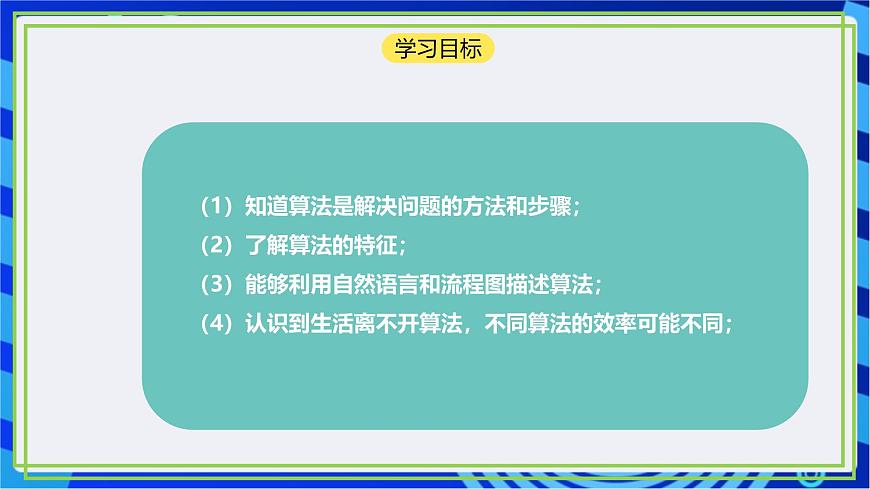 学习目标

（1）知道算法是解决问题的方法和步骤；

（2）了解算法的特征；

（3）能够利用自然语言和流程图描述算法；

（4）认识到生活离不开算法，不同算法的效率可能不同；